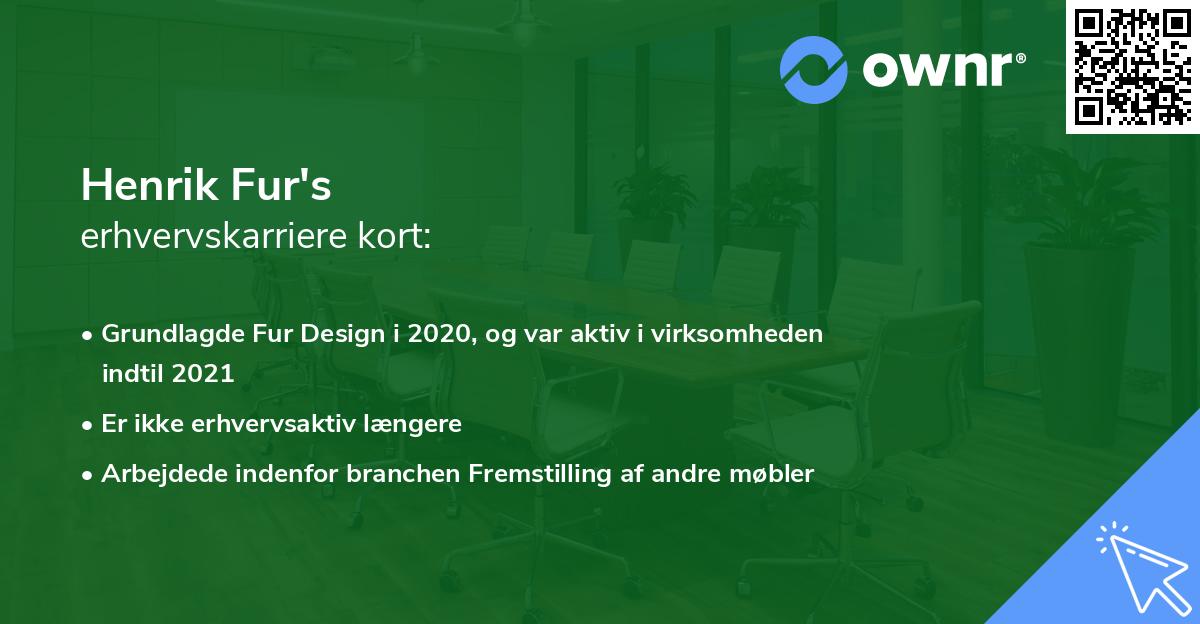 ownr®

Henrik Fur's
erhvervskarriere kort:

• Grundlagde Fur Design i 2020, og var aktiv i virksomheden indtil 2021
• Er ikke erhvervsaktiv længere
• Arbejdede indenfor branchen Fremstilling af andre møbler